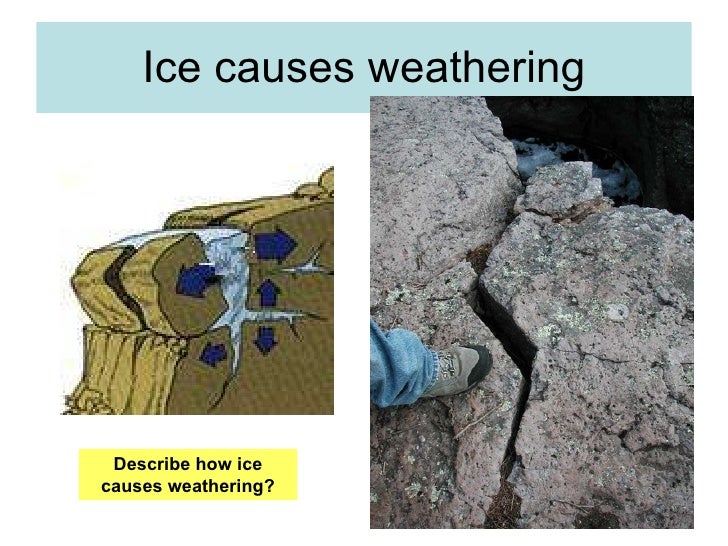 Ice causes weathering

Describe how ice causes weathering?